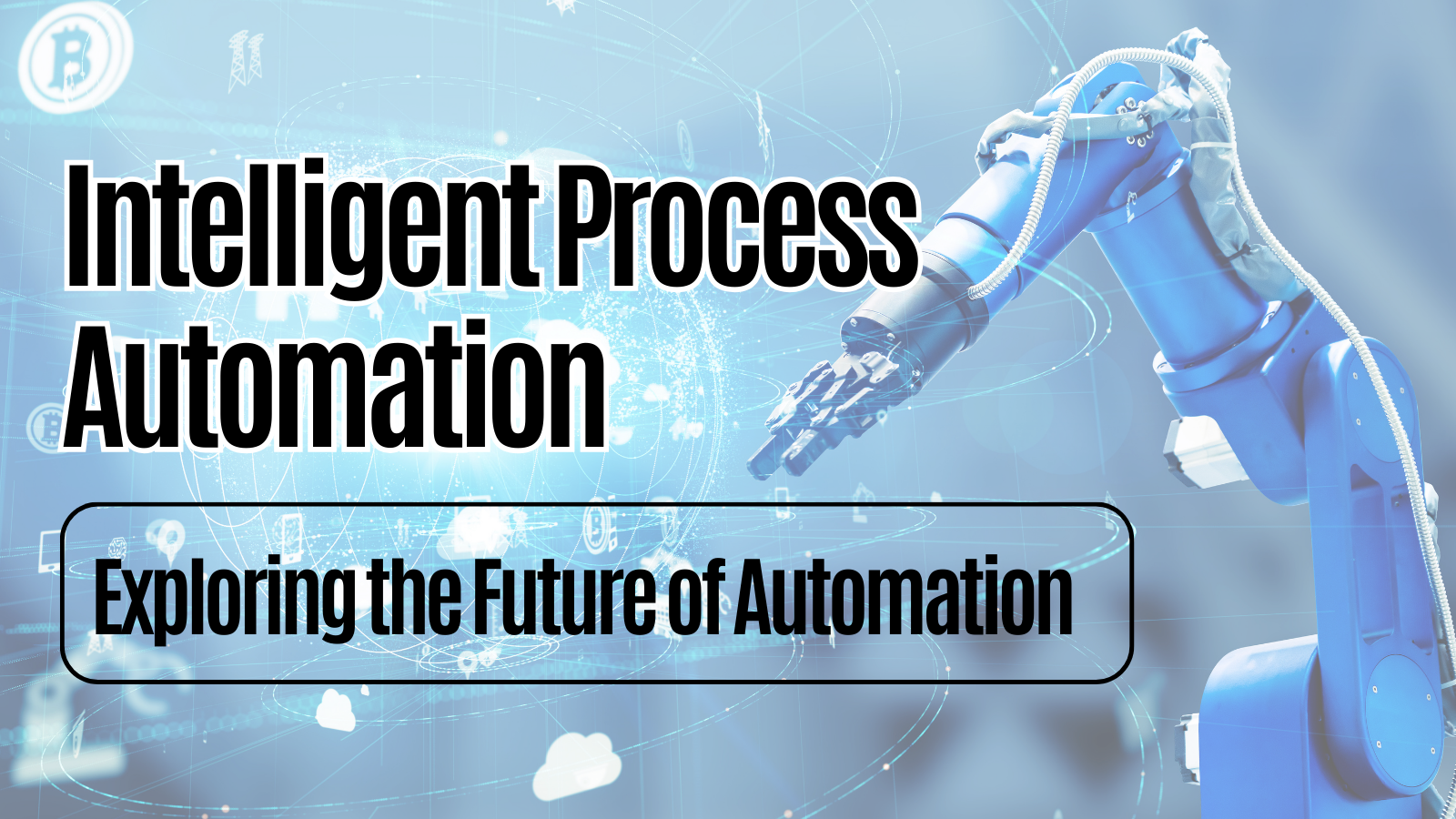 Intelligent Process Automation

Exploring the Future of Automation